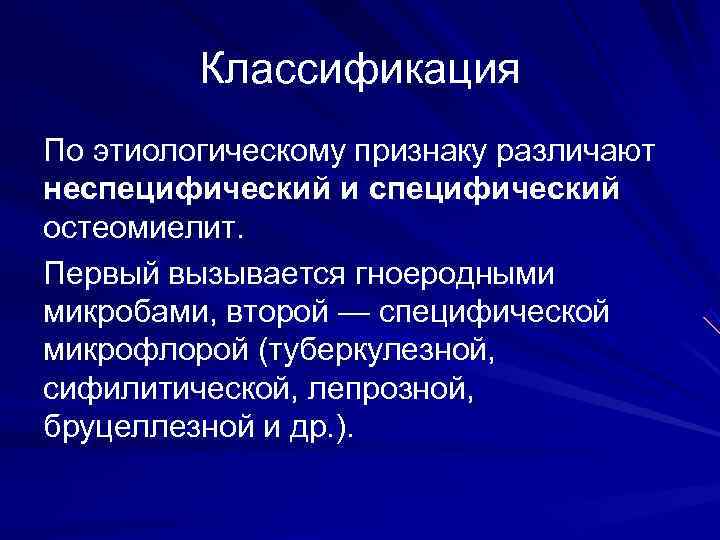 Классификация

По этиологическому признаку различают неспецифический и специфический остеомиелит.

Первый вызывается гноеродными микробами, второй — специфической микрофлорой (туберкулезной, сифилитической, лепрозной, бруцеллезной и др.).